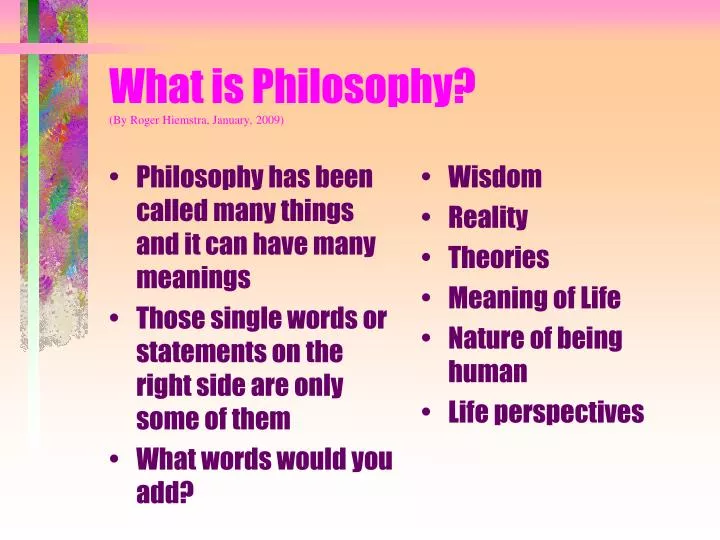 What is Philosophy?
(By Roger Hiemstra, January, 2009)

• Philosophy has been called many things and it can have many meanings
• Those single words or statements on the right side are only some of them
• What words would you add?

• Wisdom
• Reality
• Theories
• Meaning of Life
• Nature of being human
• Life perspectives